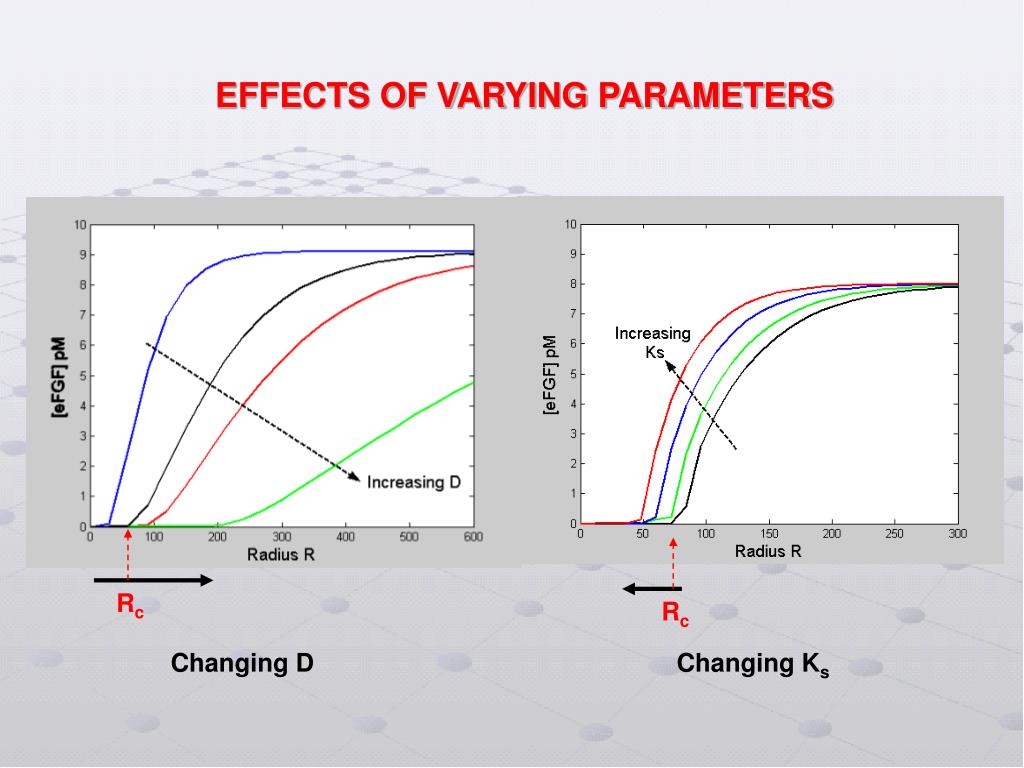 EFFECTS OF VARYING PARAMETERS

10
9
8
7
6
5
4
3
2
1
0
[eFGF] pM
0
100
200
300
400
500
600
Radius R
Increasing D

$R_c$

Changing D

10
9
8
7
6
5
4
3
2
1
0
[eFGF] pM
0
50
100
150
200
250
300
Radius R
Increasing Ks

$R_c$

Changing $K_s$